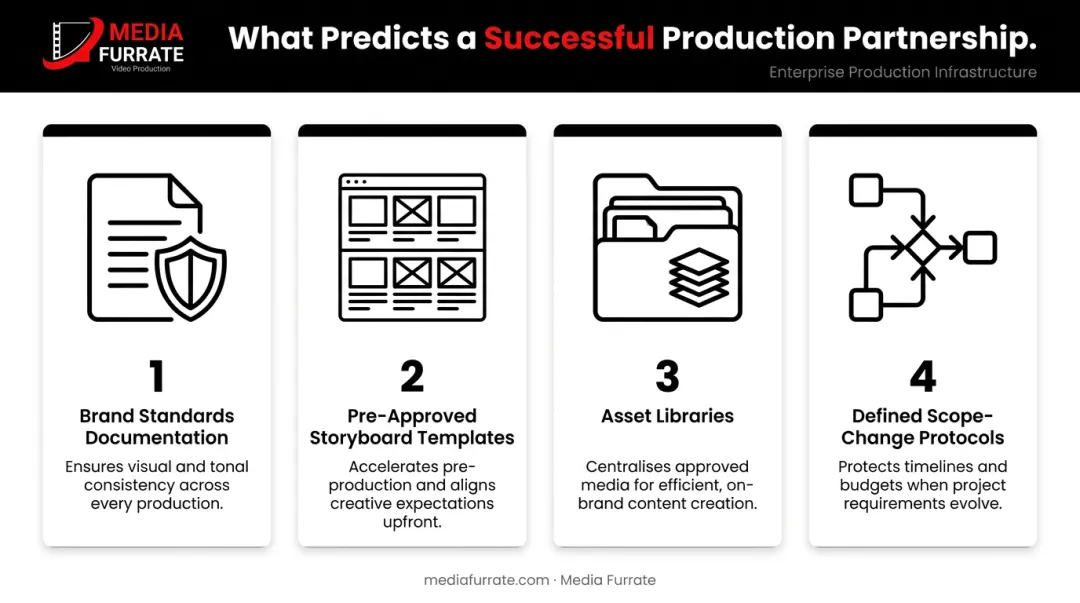 MEDIA FURRATE
Video Production

What Predicts a Successful Production Partnership.

Enterprise Production Infrastructure

1
Brand Standards Documentation
Ensures visual and tonal consistency across every production.

2
Pre-Approved Storyboard Templates
Accelerates pre-production and aligns creative expectations upfront.

3
Asset Libraries
Centralises approved media for efficient, on-brand content creation.

4
Defined Scope-Change Protocols
Protects timelines and budgets when project requirements evolve.

mediafurrate.com · Media Furrate